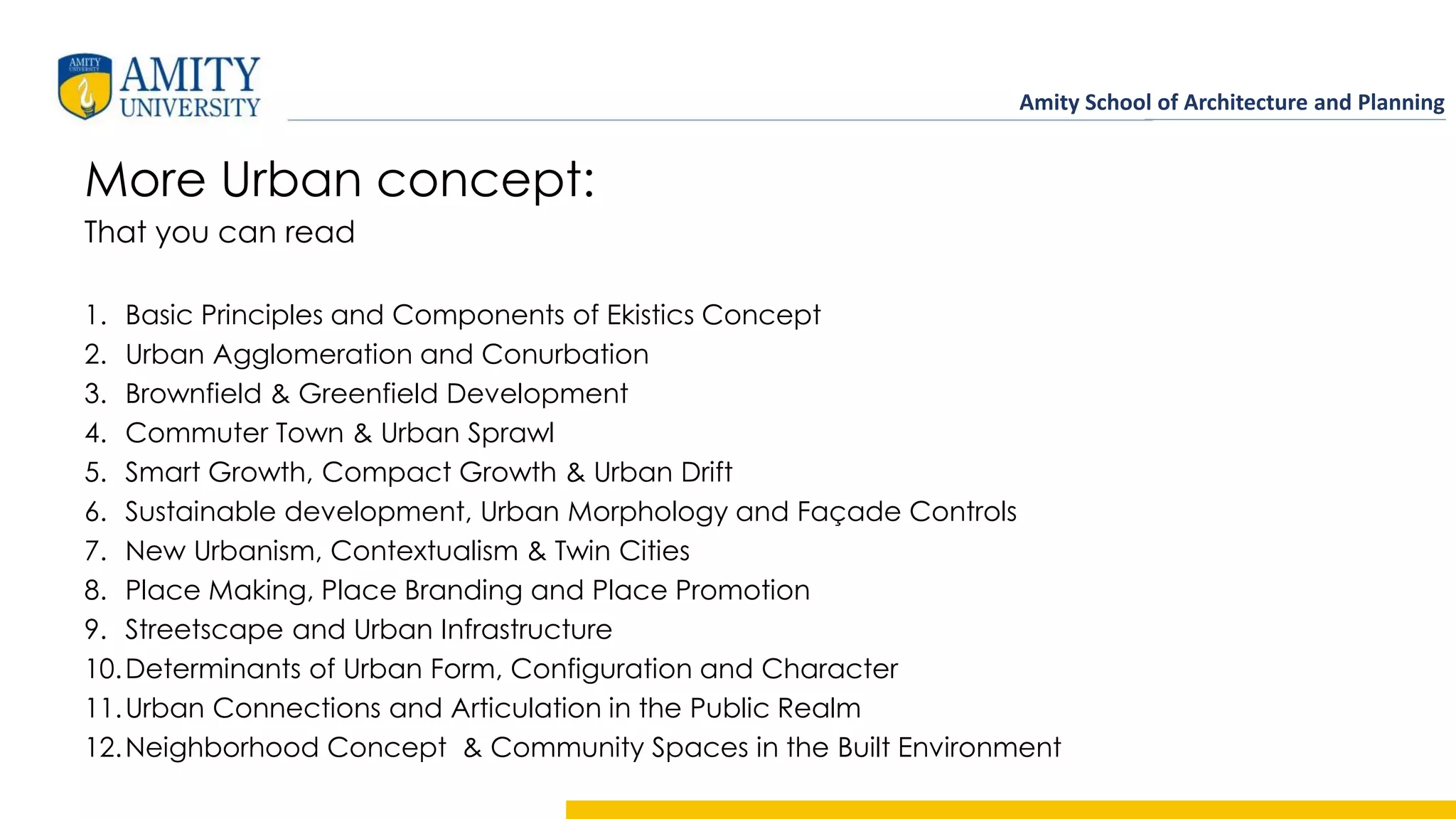 AMITY UNIVERSITY

AMITY UNIVERSITY

Amity School of Architecture and Planning

More Urban concept:

That you can read

1. Basic Principles and Components of Ekistics Concept
2. Urban Agglomeration and Conurbation
3. Brownfield & Greenfield Development
4. Commuter Town & Urban Sprawl
5. Smart Growth, Compact Growth & Urban Drift
6. Sustainable development, Urban Morphology and Façade Controls
7. New Urbanism, Contextualism & Twin Cities
8. Place Making, Place Branding and Place Promotion
9. Streetscape and Urban Infrastructure
10. Determinants of Urban Form, Configuration and Character
11. Urban Connections and Articulation in the Public Realm
12. Neighborhood Concept & Community Spaces in the Built Environment